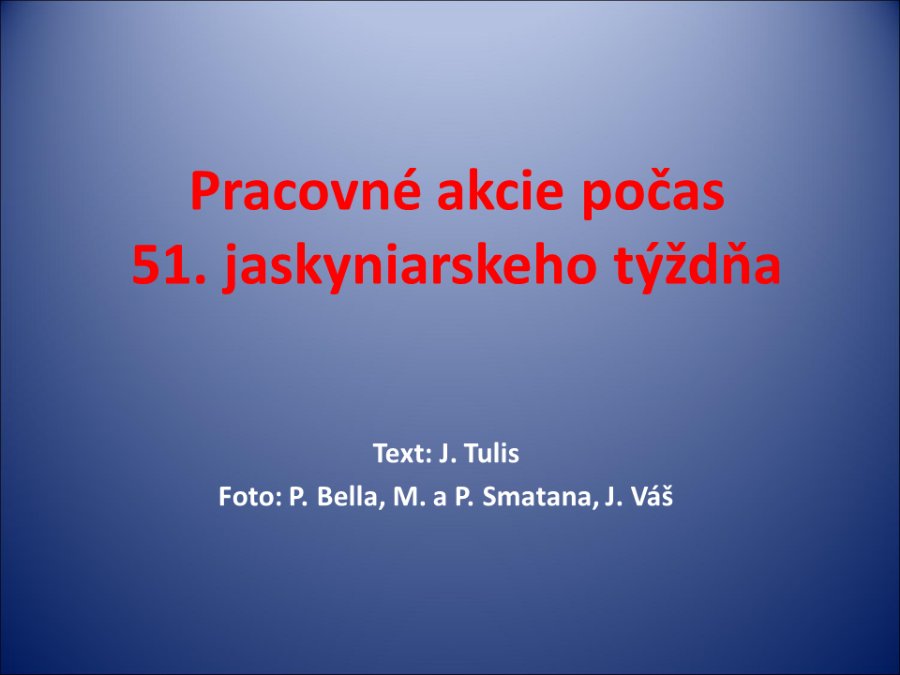 Pracovné akcie počas 51. jaskyniarskeho týždňa

Text: J. Tulis
Foto: P. Bella, M. a P. Smatana, J. Váš